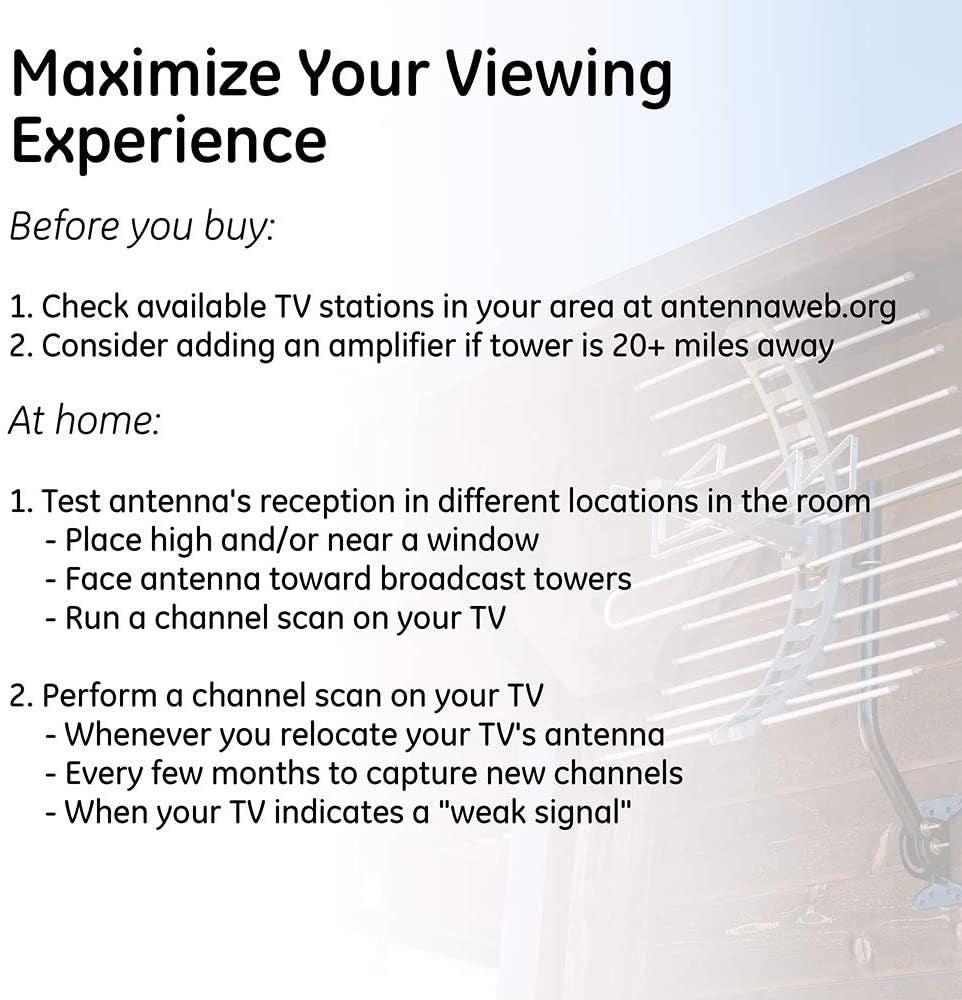 Maximize Your Viewing Experience

Before you buy:

1. Check available TV stations in your area at antennaweb.org
2. Consider adding an amplifier if tower is 20+ miles away

At home:

1. Test antenna's reception in different locations in the room
- Place high and/or near a window
- Face antenna toward broadcast towers
- Run a channel scan on your TV

2. Perform a channel scan on your TV
- Whenever you relocate your TV's antenna
- Every few months to capture new channels
- When your TV indicates a "weak signal"